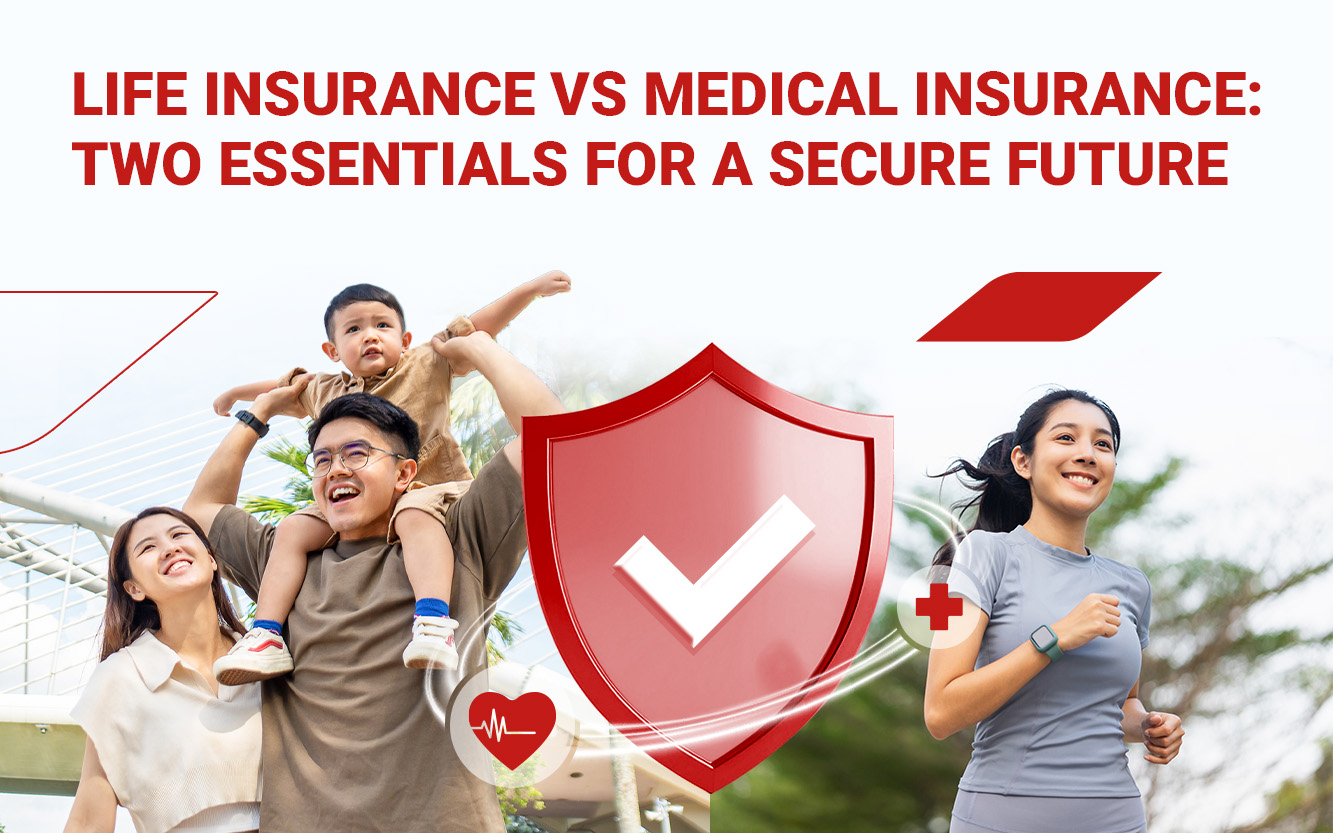 LIFE INSURANCE VS MEDICAL INSURANCE: TWO ESSENTIALS FOR A SECURE FUTURE